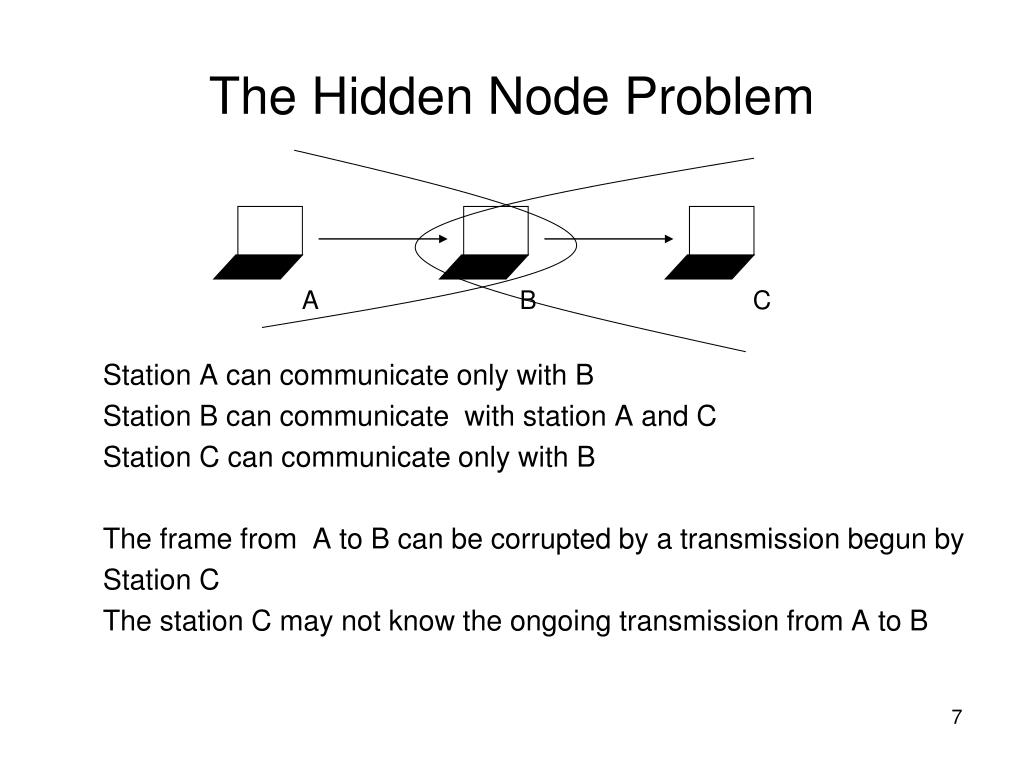 The Hidden Node Problem

A B C

Station A can communicate only with B
Station B can communicate with station A and C
Station C can communicate only with B

The frame from A to B can be corrupted by a transmission begun by Station C
The station C may not know the ongoing transmission from A to B

7